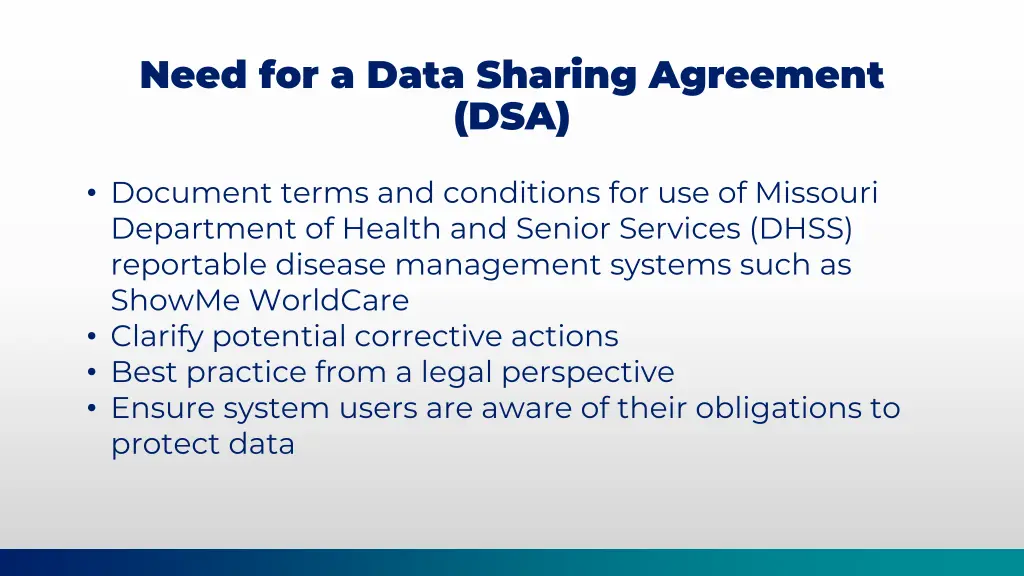 Need for a Data Sharing Agreement (DSA)

• Document terms and conditions for use of Missouri Department of Health and Senior Services (DHSS) reportable disease management systems such as ShowMe WorldCare
• Clarify potential corrective actions
• Best practice from a legal perspective
• Ensure system users are aware of their obligations to protect data